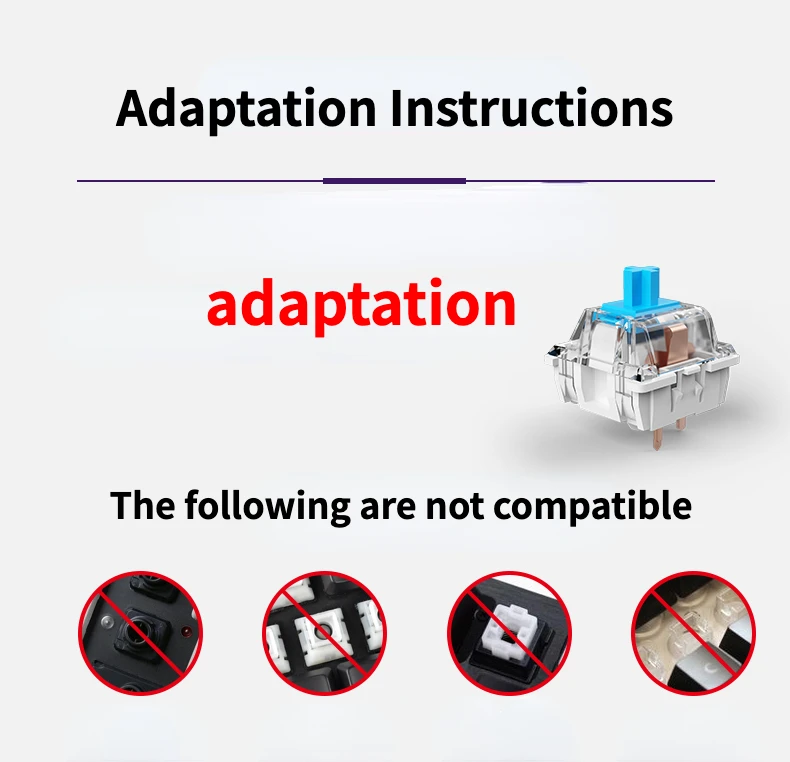 Adaptation Instructions

adaptation

The following are not compatible